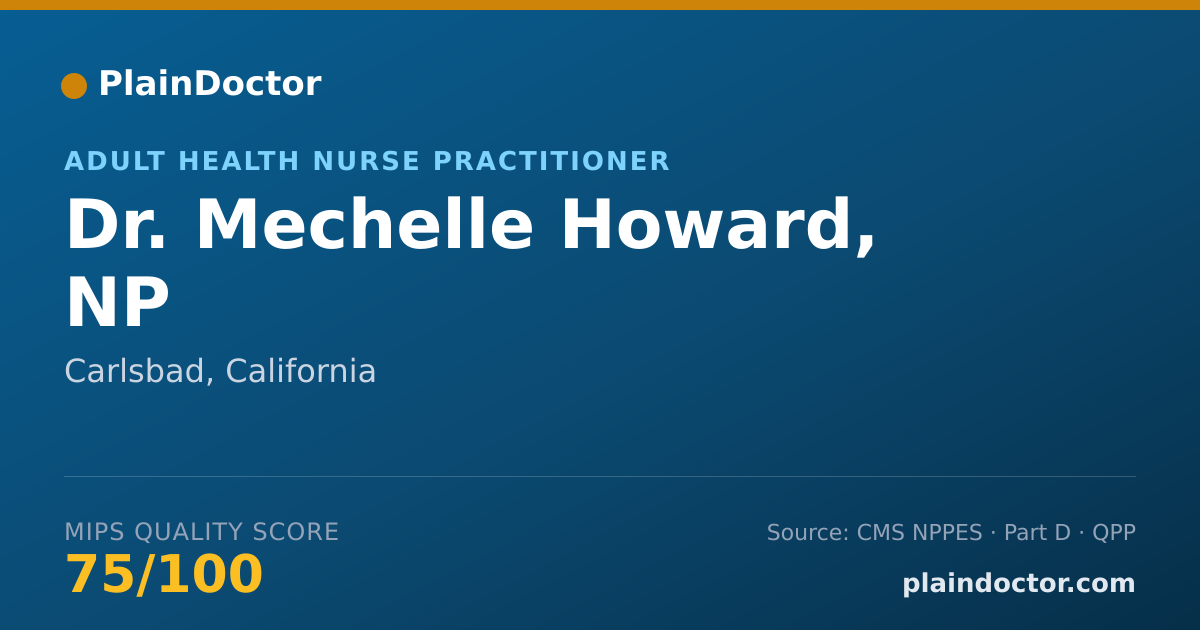 PlainDoctor

ADULT HEALTH NURSE PRACTITIONER

Dr. Mechelle Howard, NP

Carlsbad, California

MIPS QUALITY SCORE
75/100

Source: CMS NPPES · Part D · QPP
plaindoctor.com